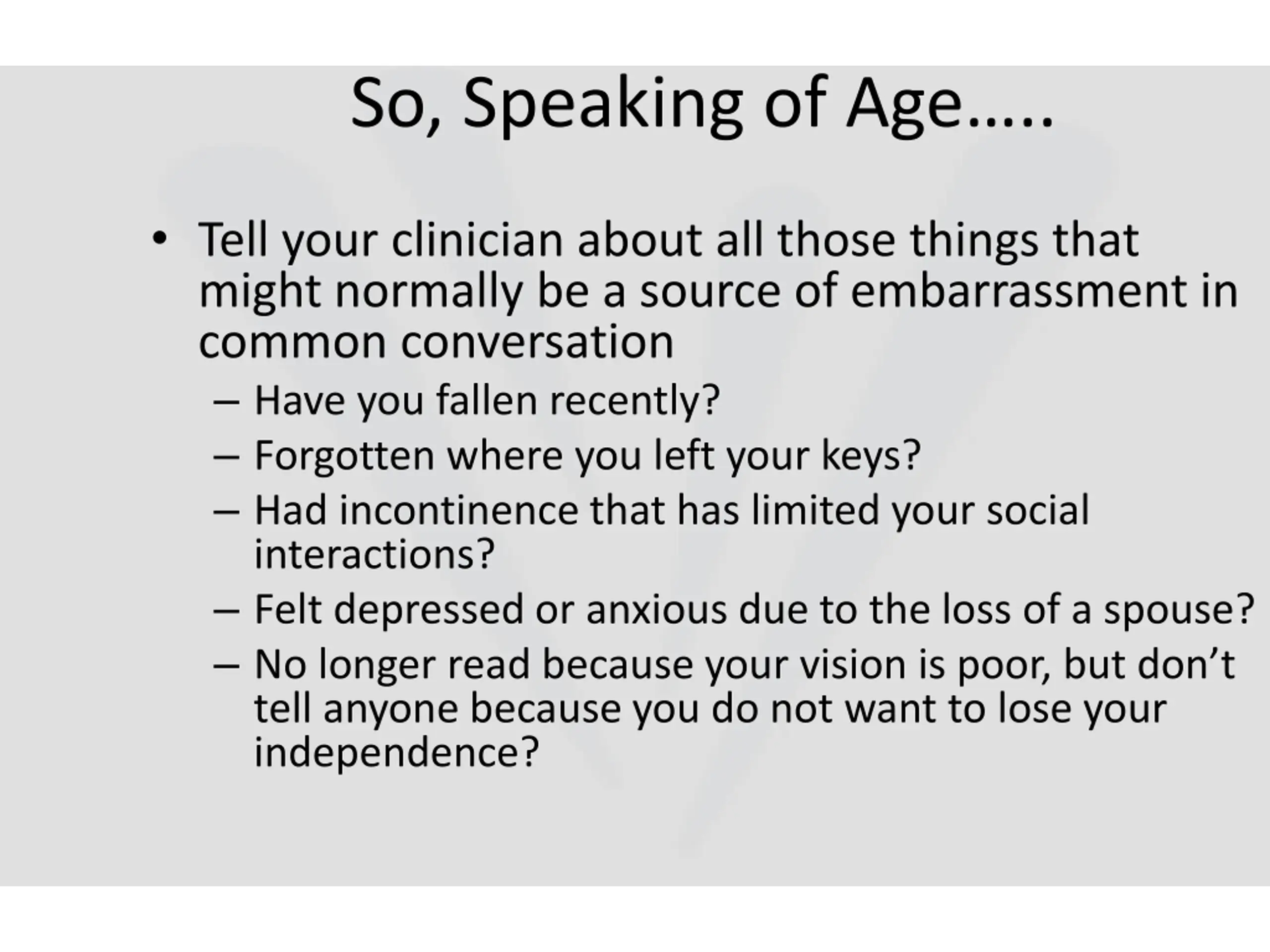 So, Speaking of Age…..

• Tell your clinician about all those things that might normally be a source of embarrassment in common conversation
  – Have you fallen recently?
  – Forgotten where you left your keys?
  – Had incontinence that has limited your social interactions?
  – Felt depressed or anxious due to the loss of a spouse?
  – No longer read because your vision is poor, but don’t tell anyone because you do not want to lose your independence?